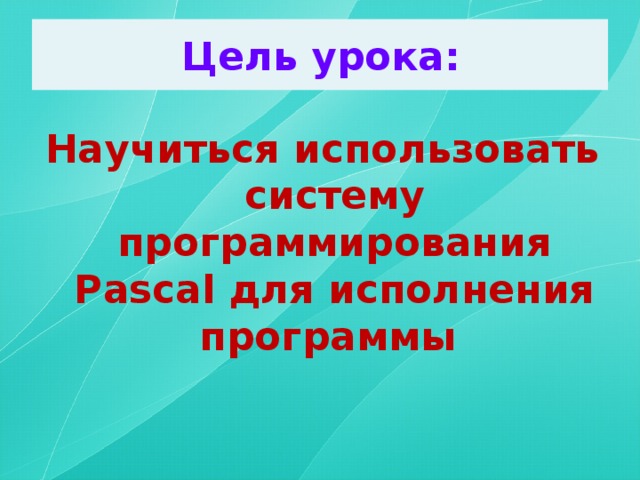 Цель урока:

Научиться использовать систему программирования Pascal для исполнения программы